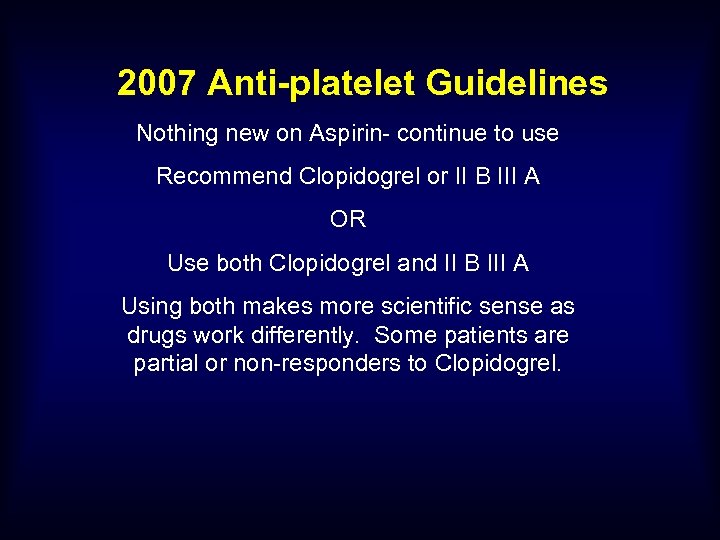 2007 Anti-platelet Guidelines

Nothing new on Aspirin- continue to use

Recommend Clopidogrel or II B III A

OR

Use both Clopidogrel and II B III A

Using both makes more scientific sense as drugs work differently. Some patients are partial or non-responders to Clopidogrel.